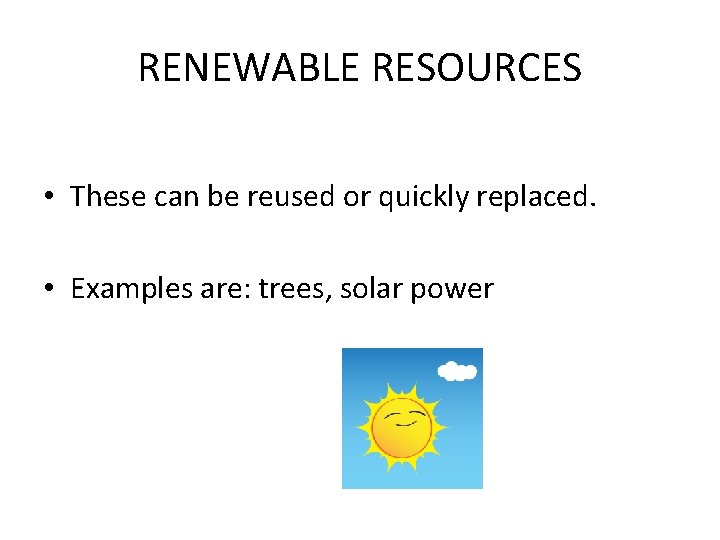 RENEWABLE RESOURCES

• These can be reused or quickly replaced.

• Examples are: trees, solar power